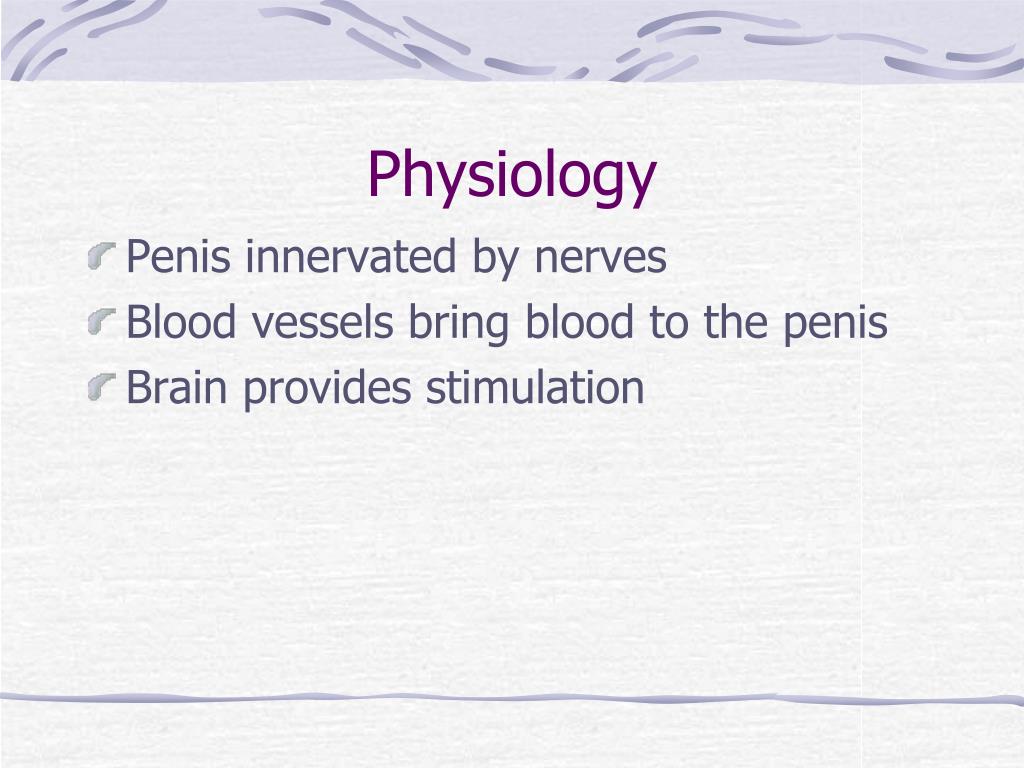 Physiology

Penis innervated by nerves
Blood vessels bring blood to the penis
Brain provides stimulation